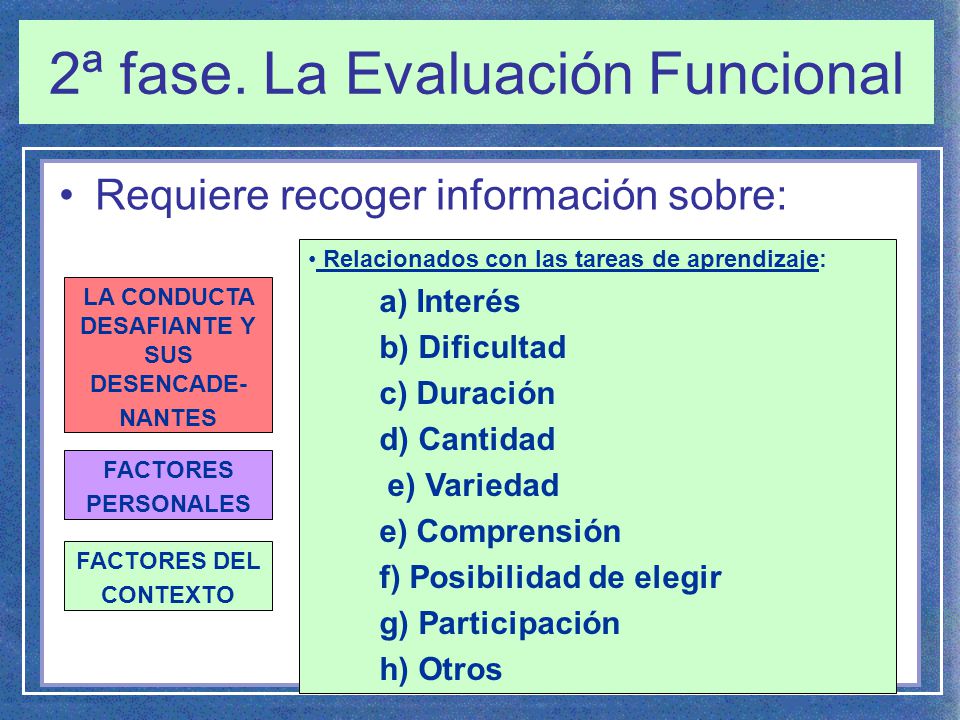 2ª fase. La Evaluación Funcional

• Requiere recoger información sobre:

LA CONDUCTA DESAFIANTE Y SUS DESENCADENANTES

FACTORES PERSONALES

FACTORES DEL CONTEXTO

• Relacionados con las tareas de aprendizaje:

a) Interés
b) Dificultad
c) Duración
d) Cantidad
e) Variedad
e) Comprensión
f) Posibilidad de elegir
g) Participación
h) Otros